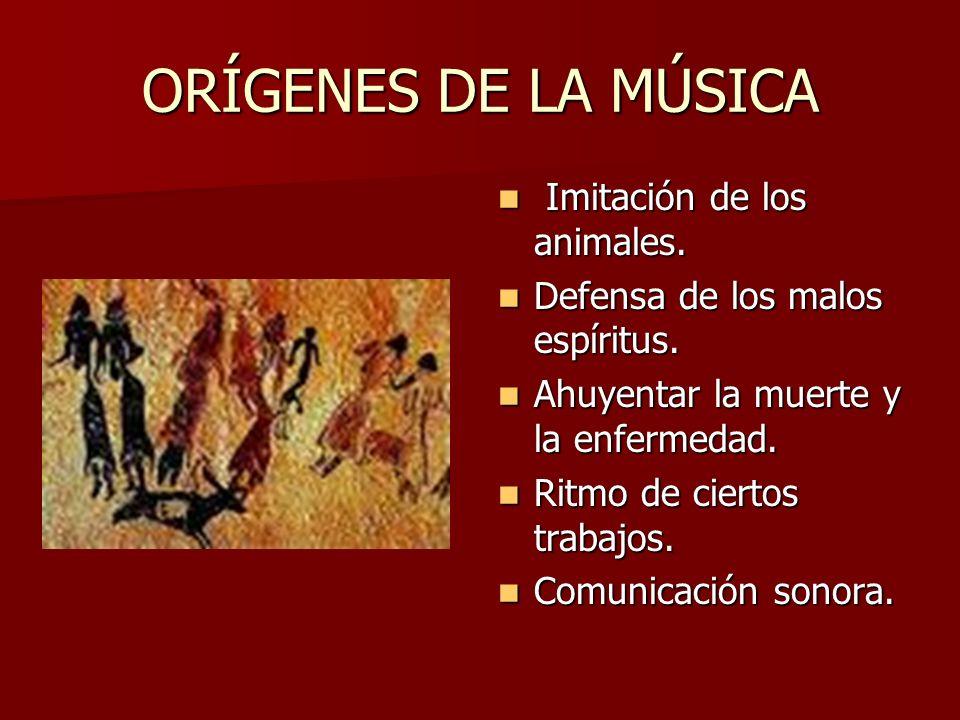 ORÍGENES DE LA MÚSICA

- Imitación de los animales.
- Defensa de los malos espíritus.
- Ahuyentar la muerte y la enfermedad.
- Ritmo de ciertos trabajos.
- Comunicación sonora.